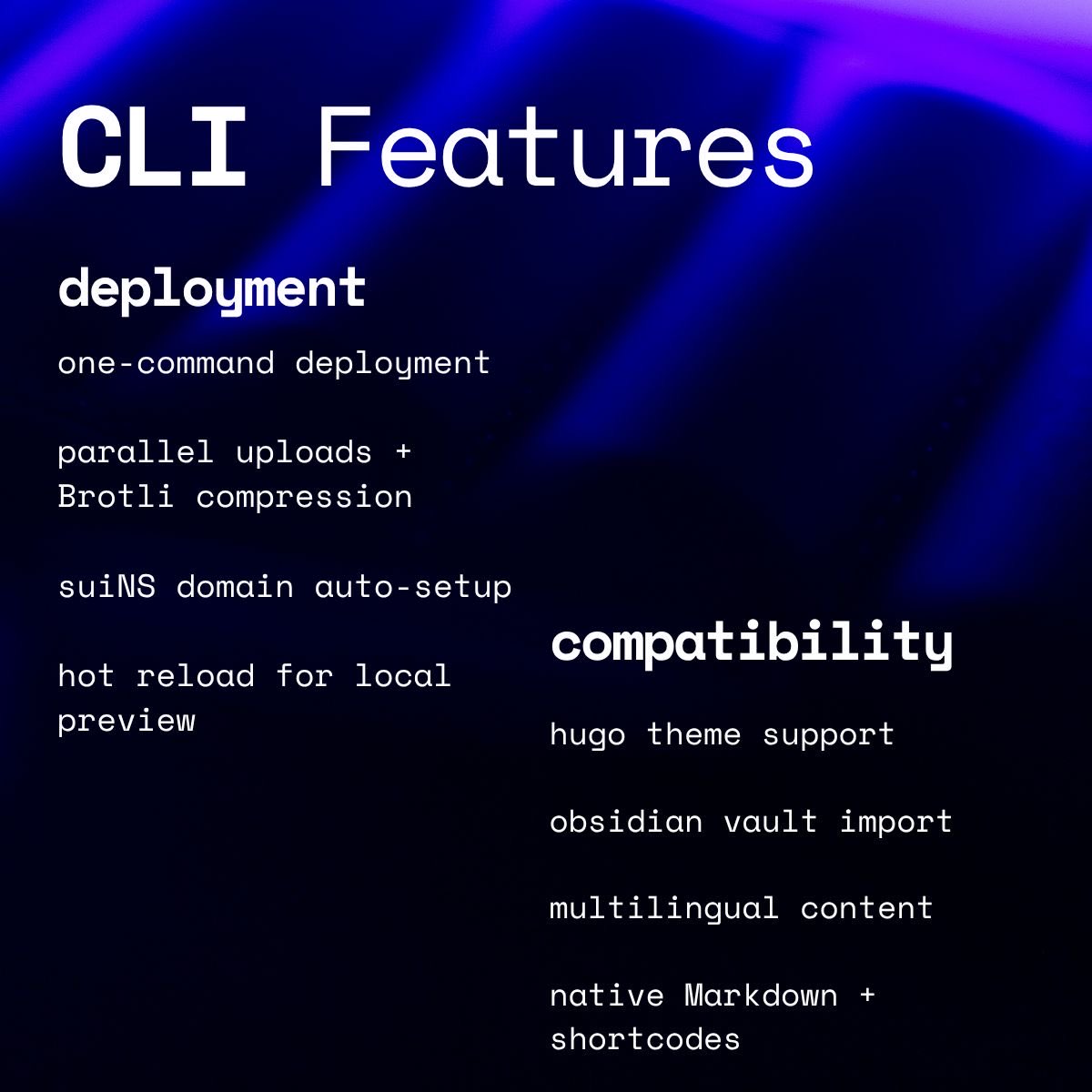 CLI Features

deployment

one-command deployment

parallel uploads + Brotli compression

suiNS domain auto-setup

hot reload for local preview

compatibility

hugo theme support

obsidian vault import

multilingual content

native Markdown + shortcodes